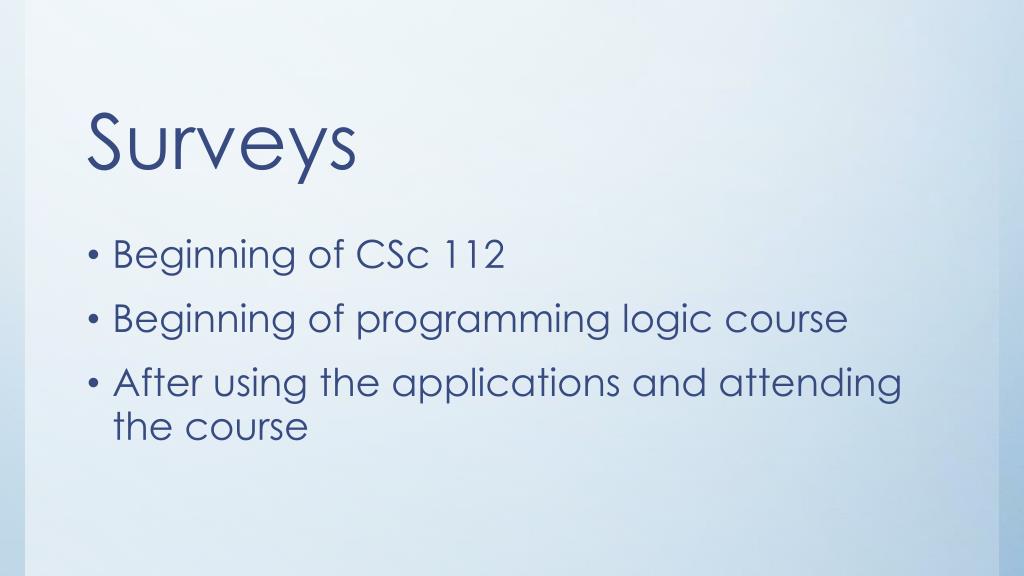 Surveys

• Beginning of CSc 112
• Beginning of programming logic course
• After using the applications and attending the course